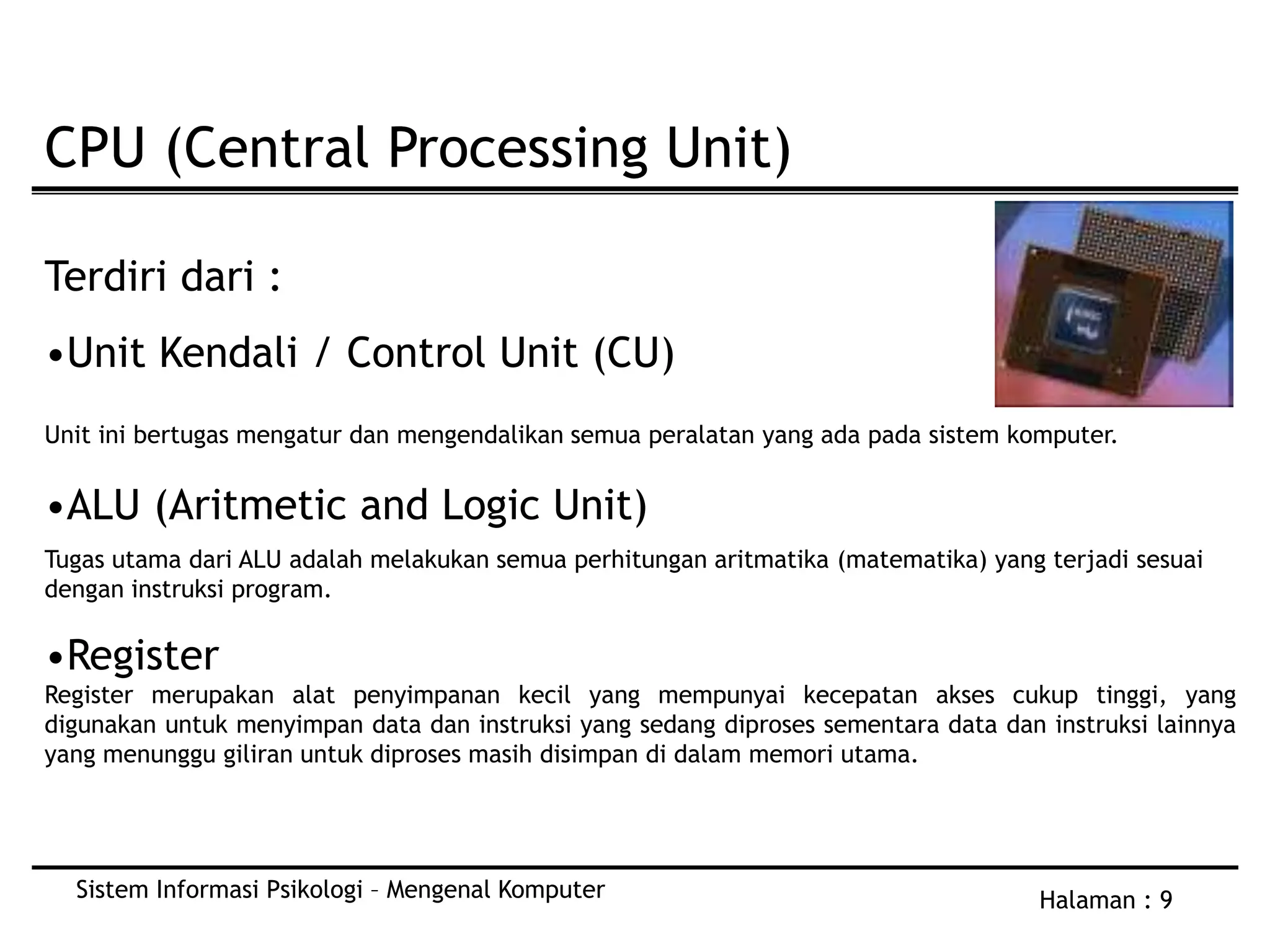 CPU (Central Processing Unit)

Terdiri dari :

•Unit Kendali / Control Unit (CU)

Unit ini bertugas mengatur dan mengendalikan semua peralatan yang ada pada sistem komputer.

•ALU (Aritmetic and Logic Unit)

Tugas utama dari ALU adalah melakukan semua perhitungan aritmatika (matematika) yang terjadi sesuai dengan instruksi program.

•Register

Register merupakan alat penyimpanan kecil yang mempunyai kecepatan akses cukup tinggi, yang digunakan untuk menyimpan data dan instruksi yang sedang diproses sementara data dan instruksi lainnya yang menunggu giliran untuk diproses masih disimpan di dalam memori utama.

Sistem Informasi Psikologi – Mengenal Komputer

Halaman : 9